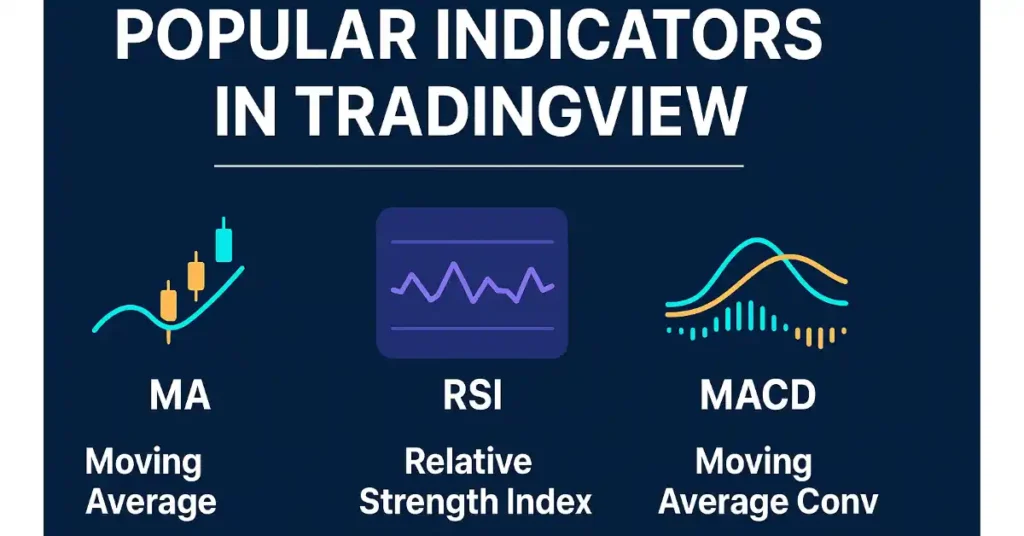 POPULAR INDICATORS IN TRADINGVIEW

MA

Moving Average

RSI

Relative Strength Index

MACD

Moving Average Conv